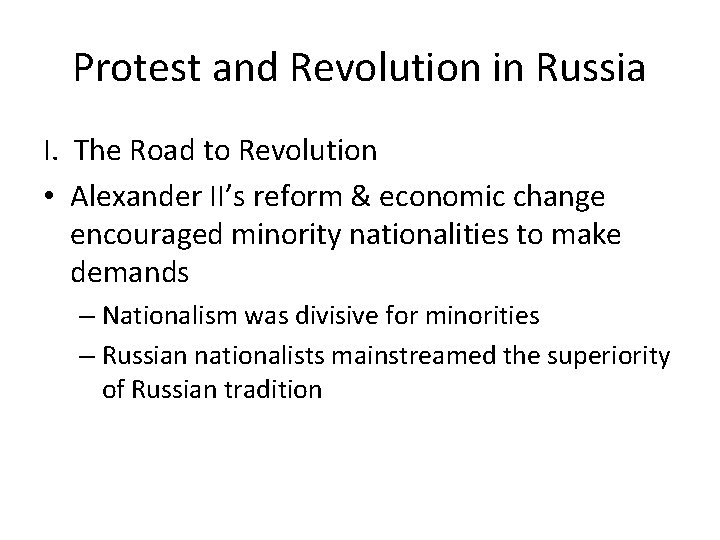 Protest and Revolution in Russia

I. The Road to Revolution

• Alexander II's reform & economic change encouraged minority nationalities to make demands

– Nationalism was divisive for minorities

– Russian nationalists mainstreamed the superiority of Russian tradition